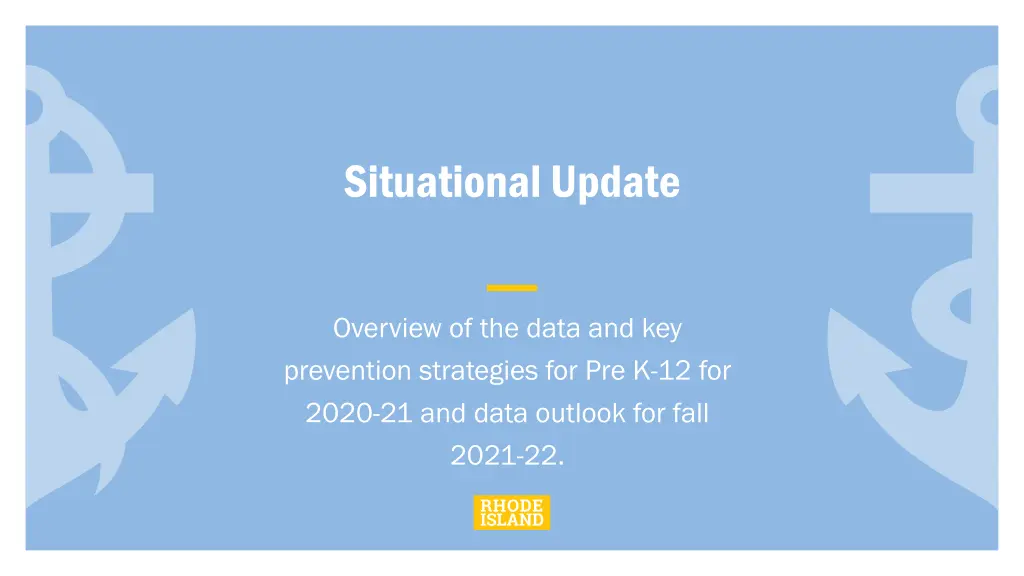 Situational Update

Overview of the data and key prevention strategies for Pre K-12 for 2020-21 and data outlook for fall 2021-22.

RHODE ISLAND